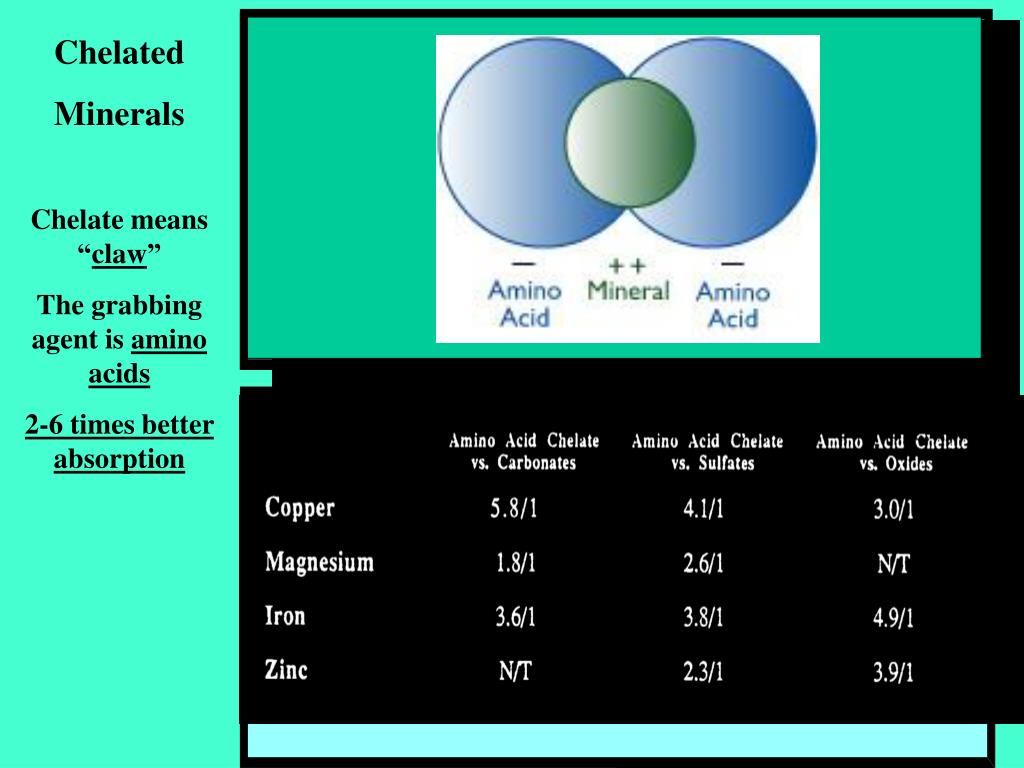 Chelated

Minerals

Chelate means “claw”

The grabbing agent is amino acids

2-6 times better absorption

— Amino Acid

++ Mineral

— Amino Acid

| | Amino Acid Chelate vs. Carbonates | Amino Acid Chelate vs. Sulfates | Amino Acid Chelate vs. Oxides |
|---|---|---|---|
| Copper | 5.8/1 | 4.1/1 | 3.0/1 |
| Magnesium | 1.8/1 | 2.6/1 | N/T |
| Iron | 3.6/1 | 3.8/1 | 4.9/1 |
| Zinc | N/T | 2.3/1 | 3.9/1 |